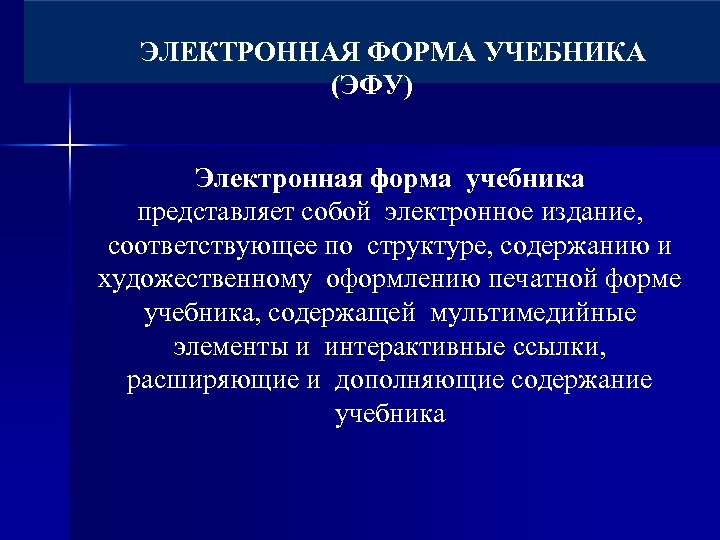 ЭЛЕКТРОННАЯ ФОРМА УЧЕБНИКА (ЭФУ)

Электронная форма учебника представляет собой электронное издание, соответствующее по структуре, содержанию и художественному оформлению печатной форме учебника, содержащей мультимедийные элементы и интерактивные ссылки, расширяющие и дополняющие содержание учебника